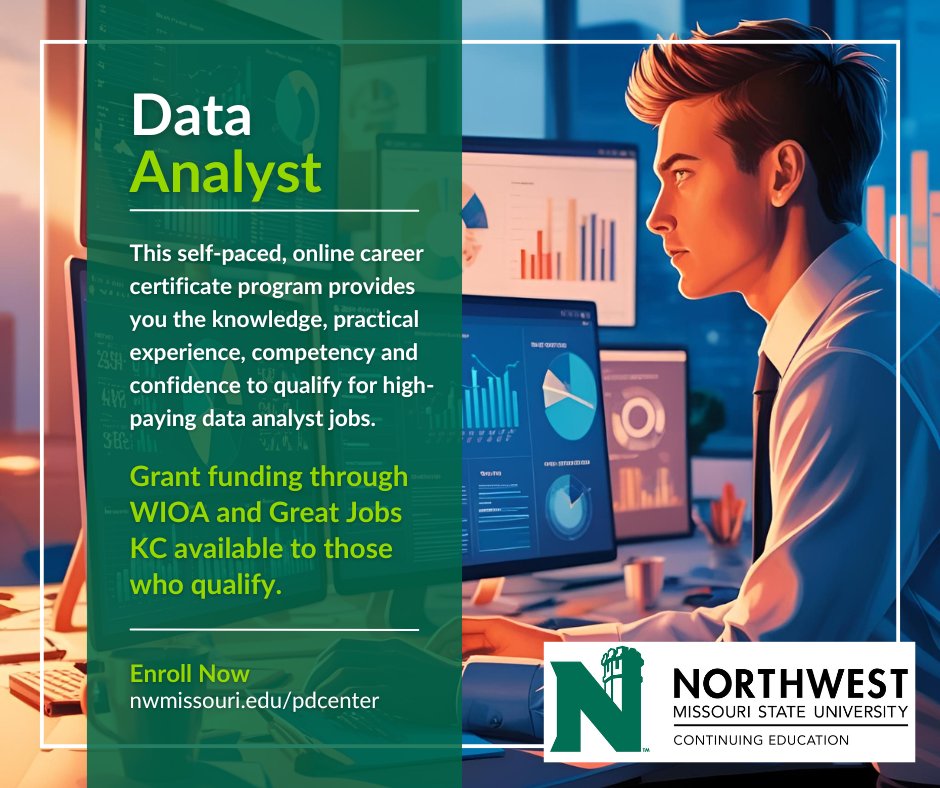 Data
Analyst

This self-paced, online career certificate program provides you the knowledge, practical experience, competency and confidence to qualify for high-paying data analyst jobs.

Grant funding through WIOA and Great Jobs KC available to those who qualify.

Enroll Now
nwmissouri.edu/pdcenter

N
NORTHWEST
MISSOURI STATE UNIVERSITY
CONTINUING EDUCATION